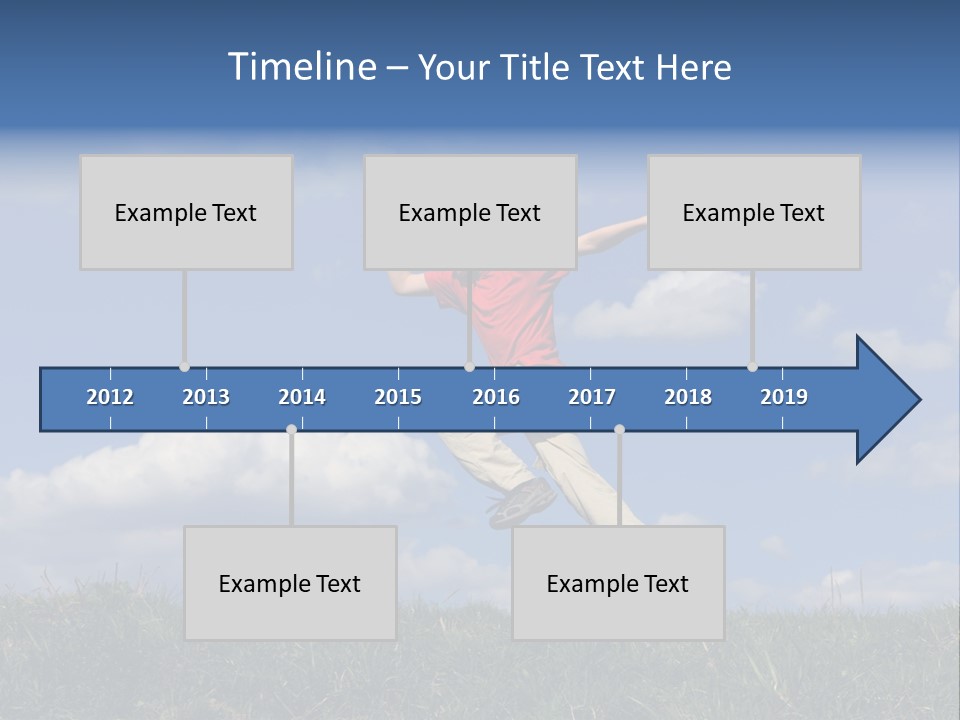 Timeline – Your Title Text Here

Example Text

Example Text

Example Text

2012 2013 2014 2015 2016 2017 2018 2019

Example Text

Example Text